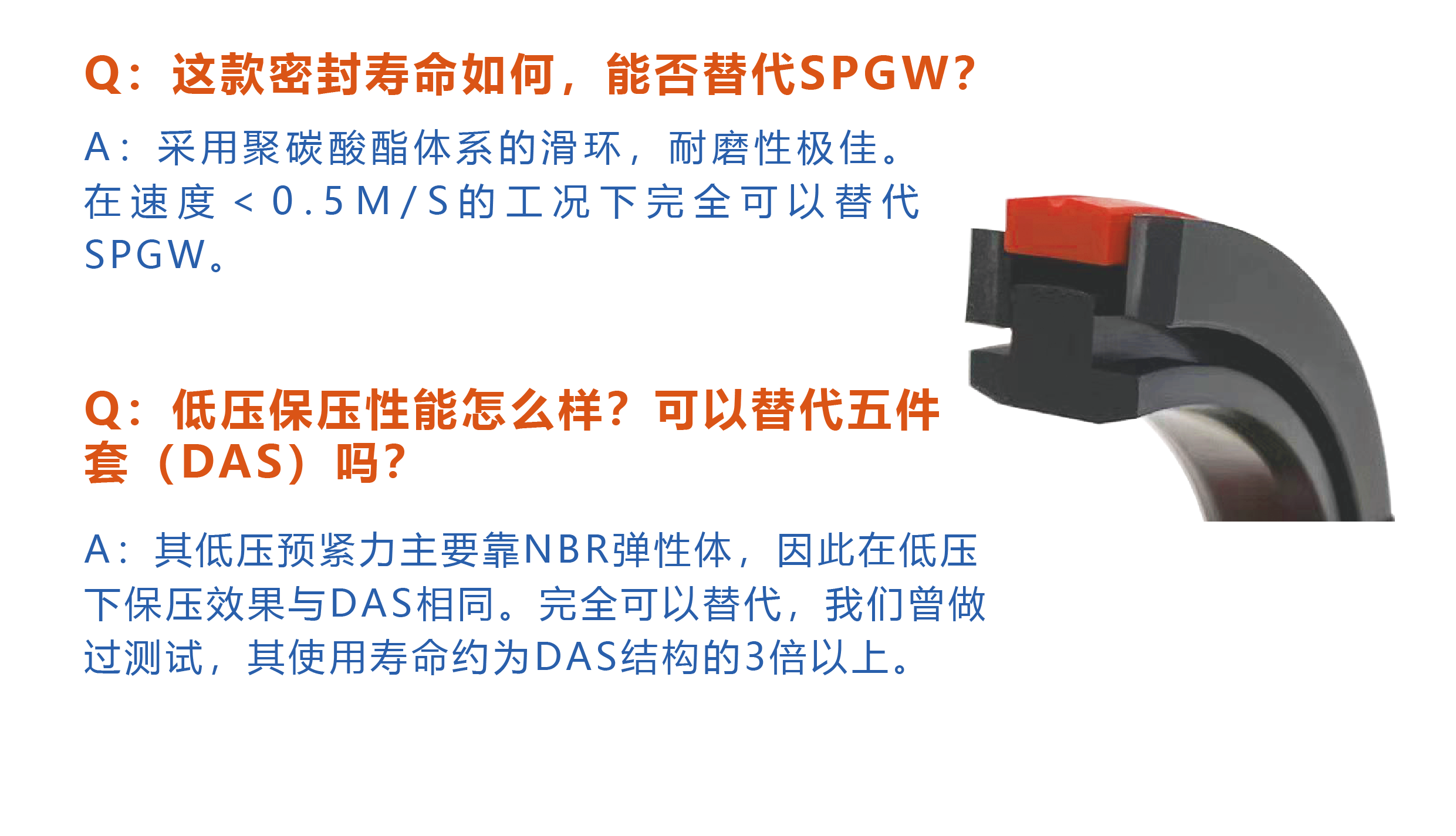 Q：这款密封寿命如何，能否替代SPGW？

A：采用聚碳酸酯体系的滑环，耐磨性极佳。在速度＜0.5M/S的工况下完全可以替代SPGW。

Q：低压保压性能怎么样？可以替代五件套（DAS）吗？

A：其低压预紧力主要靠NBR弹性体，因此在低压下保压效果与DAS相同。完全可以替代，我们曾做过测试，其使用寿命约为DAS结构的3倍以上。